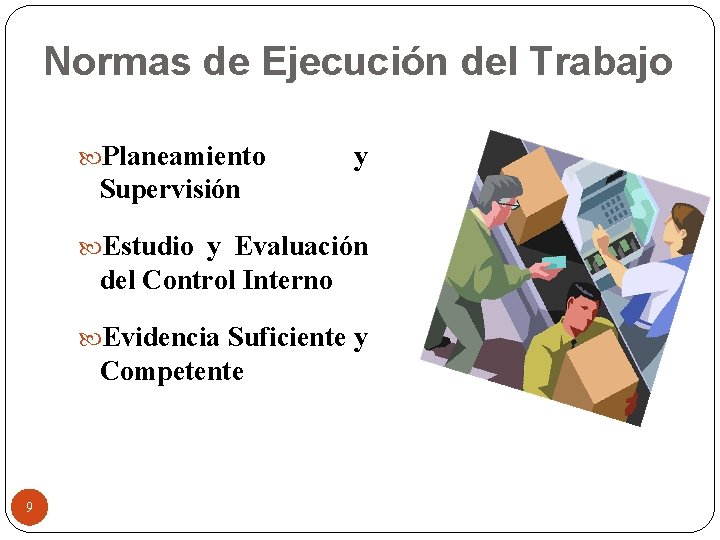 Normas de Ejecución del Trabajo

Planeamiento y Supervisión

Estudio y Evaluación del Control Interno

Evidencia Suficiente y Competente

9